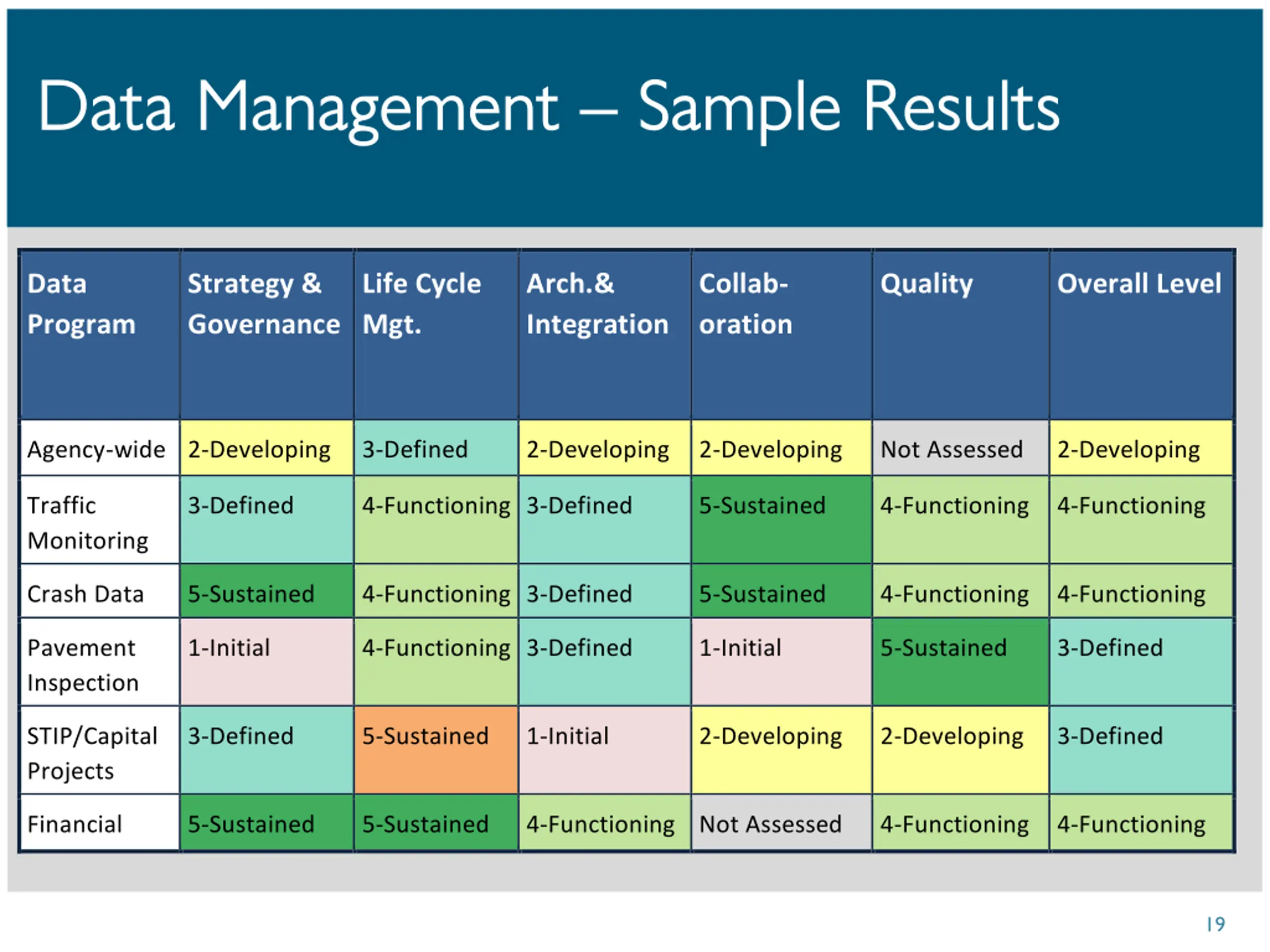 Data Management – Sample Results

| Data Program | Strategy & Governance | Life Cycle Mgt. | Arch.& Integration | Collab-oration | Quality | Overall Level |
|---|---|---|---|---|---|---|
| Agency-wide | 2-Developing | 3-Defined | 2-Developing | 2-Developing | Not Assessed | 2-Developing |
| Traffic Monitoring | 3-Defined | 4-Functioning | 3-Defined | 5-Sustained | 4-Functioning | 4-Functioning |
| Crash Data | 5-Sustained | 4-Functioning | 3-Defined | 5-Sustained | 4-Functioning | 4-Functioning |
| Pavement Inspection | 1-Initial | 4-Functioning | 3-Defined | 1-Initial | 5-Sustained | 3-Defined |
| STIP/Capital Projects | 3-Defined | 5-Sustained | 1-Initial | 2-Developing | 2-Developing | 3-Defined |
| Financial | 5-Sustained | 5-Sustained | 4-Functioning | Not Assessed | 4-Functioning | 4-Functioning |

19